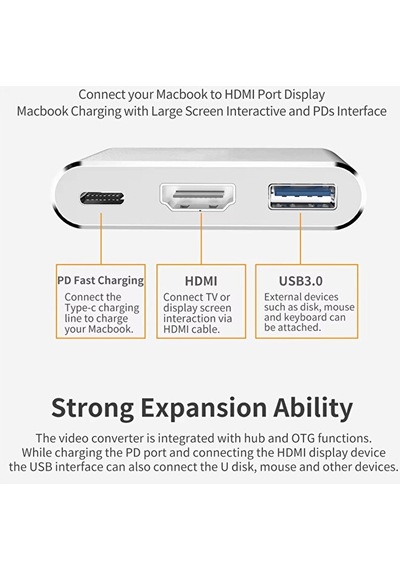 Connect your Macbook to HDMI Port Display
Macbook Charging with Large Screen Interactive and PDs Interface

PD Fast Charging
Connect the Type-c charging line to charge your Macbook.

HDMI
Connect TV or display screen interaction via HDMI cable.

USB3.0
External devices such as disk, mouse and keyboard can be attached.

Strong Expansion Ability

The video converter is integrated with hub and OTG functions. While charging the PD port and connecting the HDMI display device the USB interface can also connect the U disk, mouse and other devices.